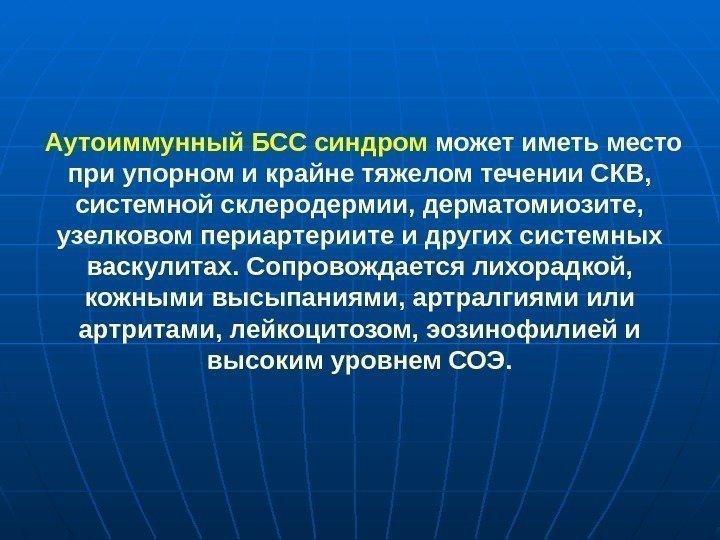 Аутоиммунный БСС синдром может иметь место при упорном и крайне тяжелом течении СКВ, системной склеродермии, дерматомиозите, узелковом периартериите и других системных васкулитах. Сопровождается лихорадкой, кожными высыпаниями, артралгиями или артритами, лейкоцитозом, эозинофилией и высоким уровнем СОЭ.